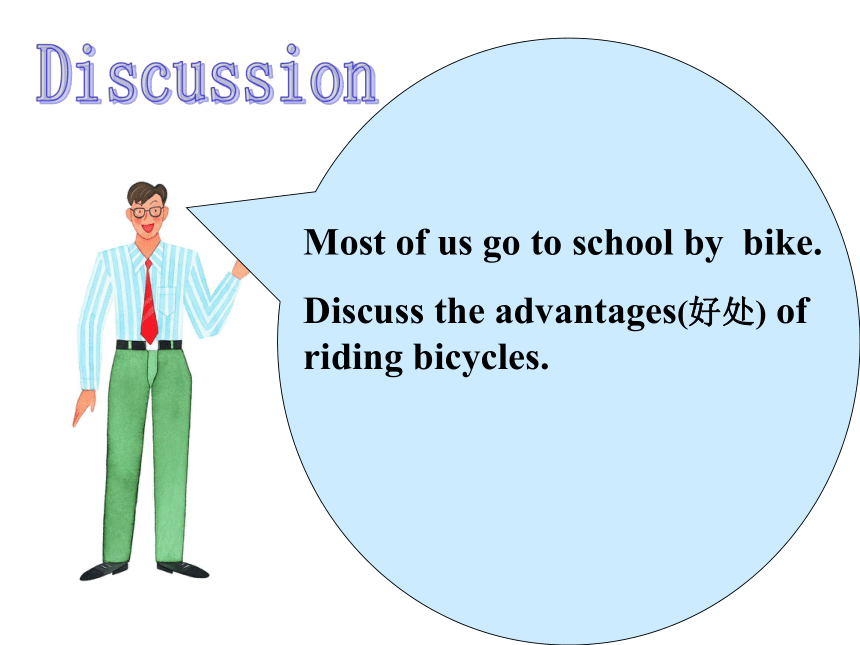 Discussion

Most of us go to school by bike.

Discuss the advantages(好处) of riding bicycles.